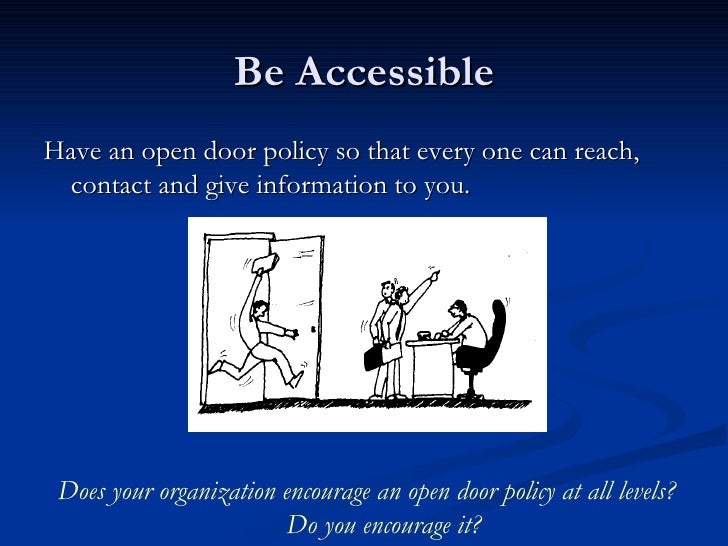 Be Accessible

Have an open door policy so that every one can reach, contact and give information to you.

Does your organization encourage an open door policy at all levels? Do you encourage it?